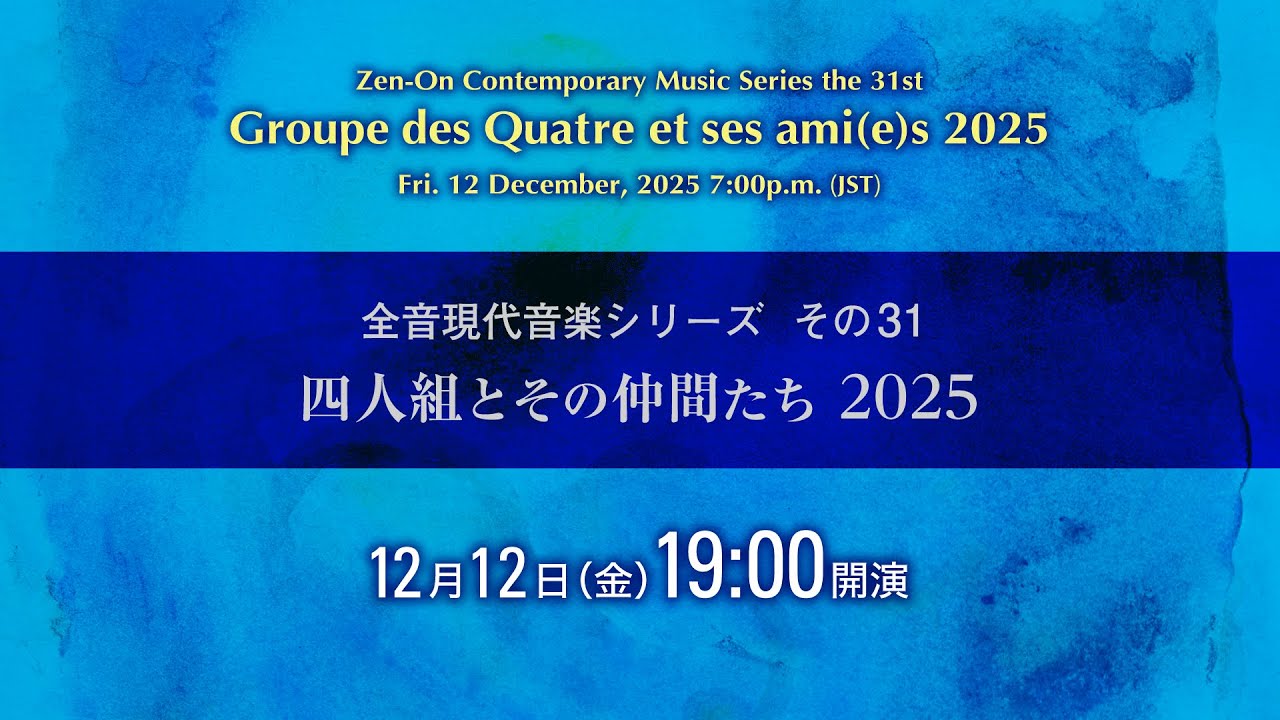 Zen-On Contemporary Music Series the 31st
Groupe des Quatre et ses ami(e)s 2025
Fri. 12 December, 2025 7:00p.m. (JST)

全音現代音楽シリーズ　その31
四人組とその仲間たち 2025

12月12日(金)19:00開演